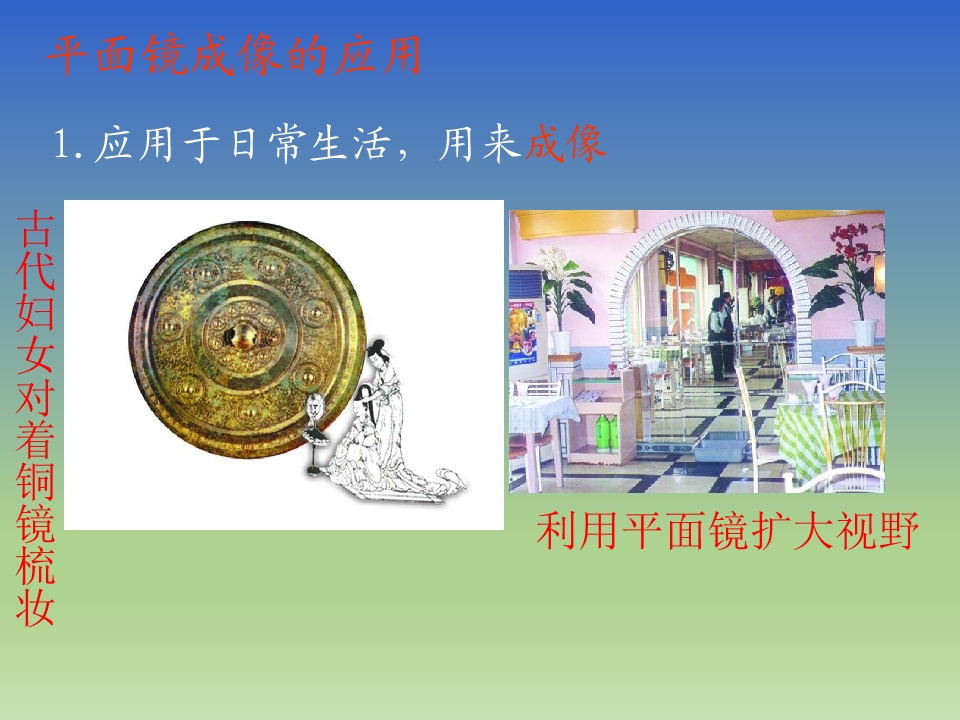 平面镜成像的应用

1.应用于日常生活，用来成像

古代妇女对着铜镜梳妆

利用平面镜扩大视野